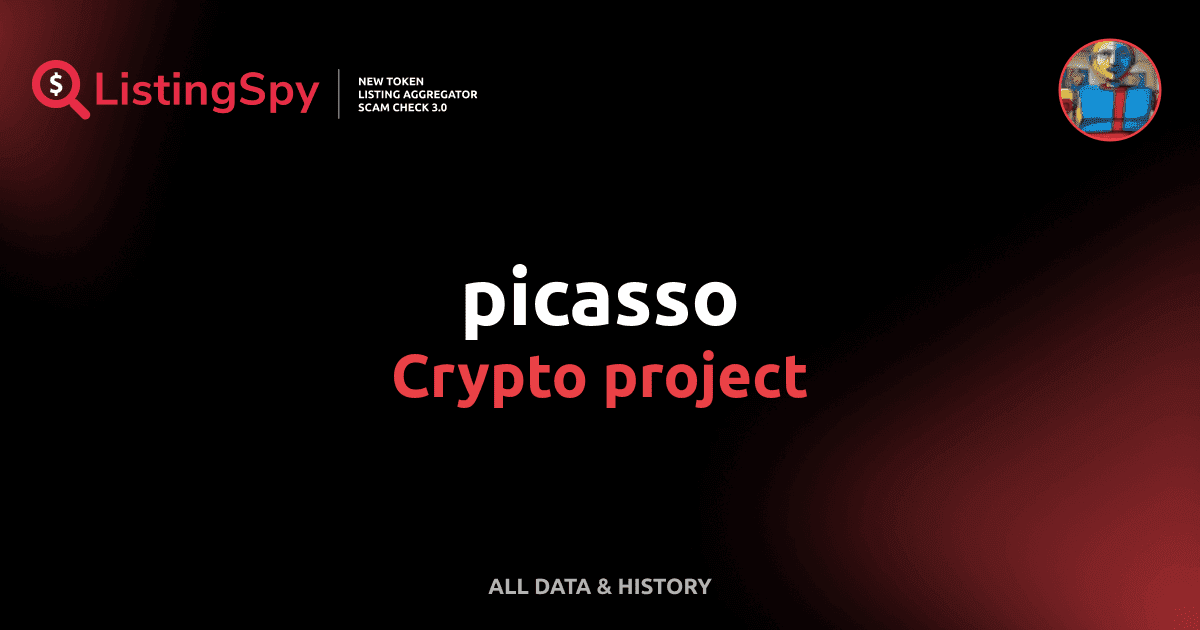 $ ListingSpy

NEW TOKEN
LISTING AGGREGATOR
SCAM CHECK 3.0

picasso
Crypto project

ALL DATA & HISTORY